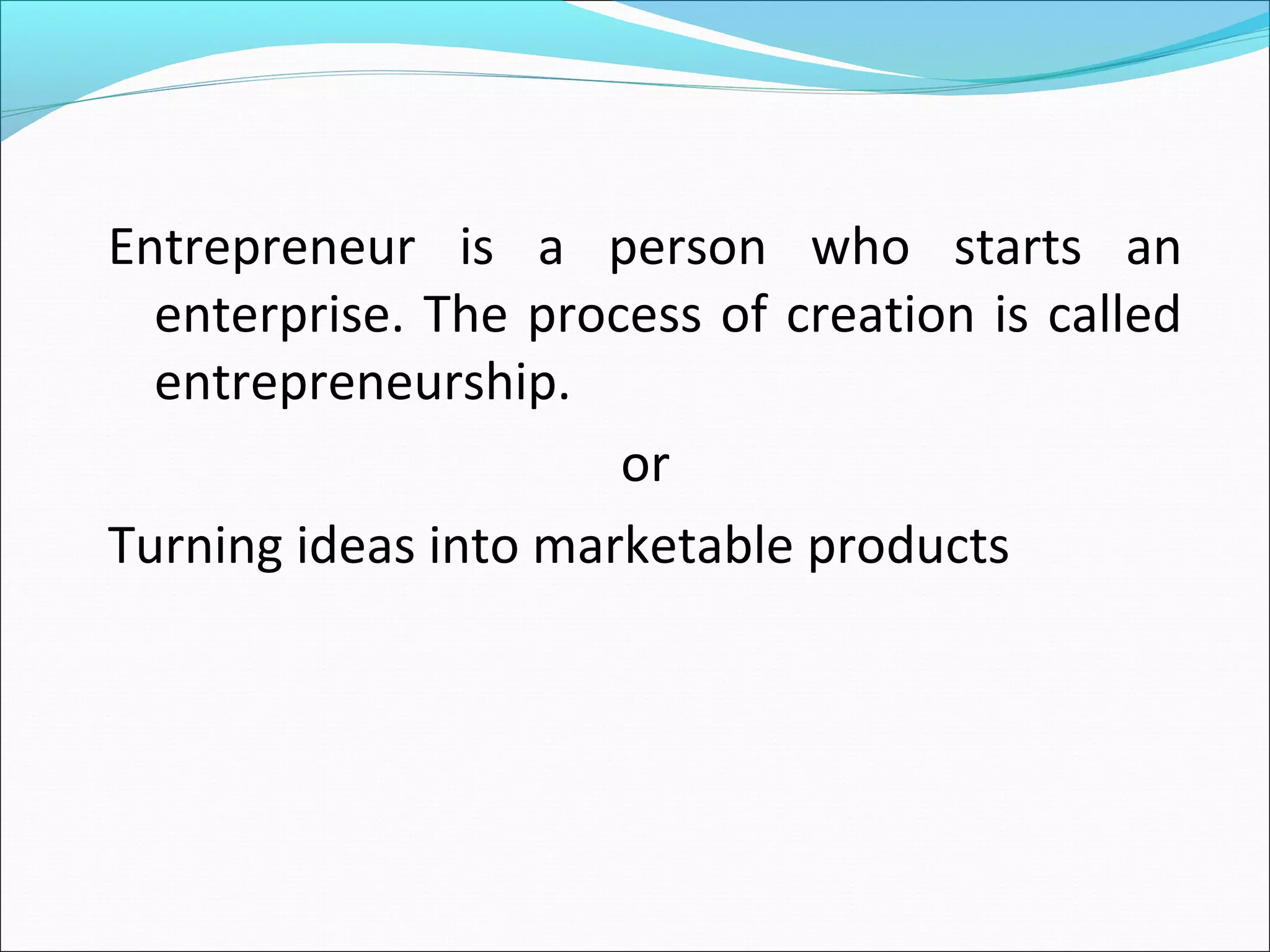 Entrepreneur is a person who starts an enterprise. The process of creation is called entrepreneurship.

or

Turning ideas into marketable products